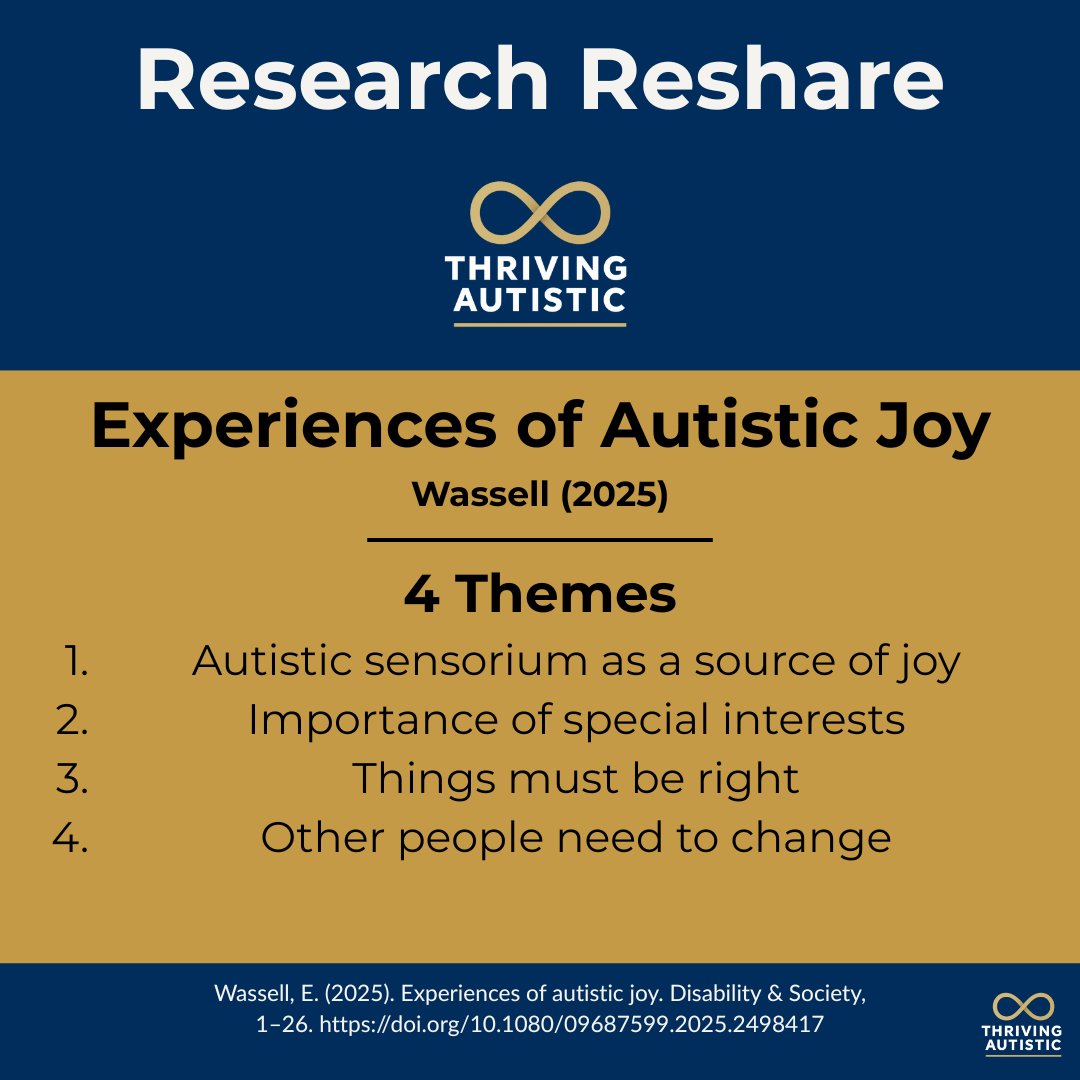 Research Reshare

THRIVING AUTISTIC

Experiences of Autistic Joy

Wassell (2025)

4 Themes

1. Autistic sensorium as a source of joy
2. Importance of special interests
3. Things must be right
4. Other people need to change

Wassell, E. (2025). Experiences of autistic joy. Disability & Society, 1–26. https://doi.org/10.1080/09687599.2025.2498417

THRIVING AUTISTIC